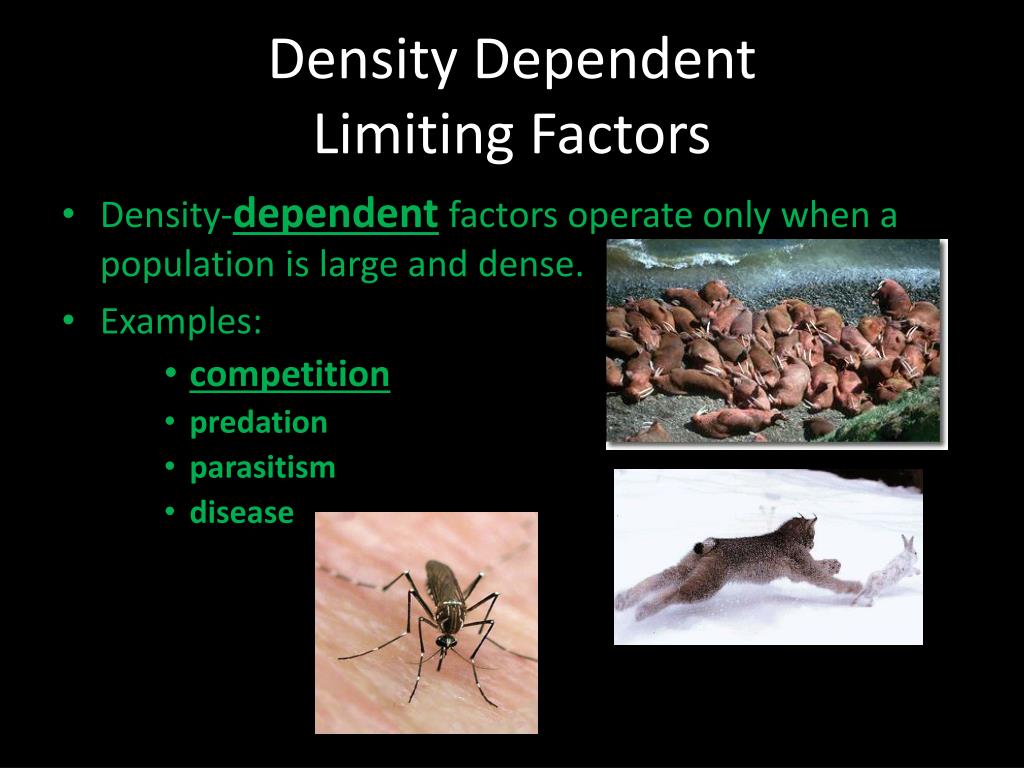 Density Dependent
Limiting Factors

• Density-dependent factors operate only when a population is large and dense.
• Examples:
• competition
• predation
• parasitism
• disease